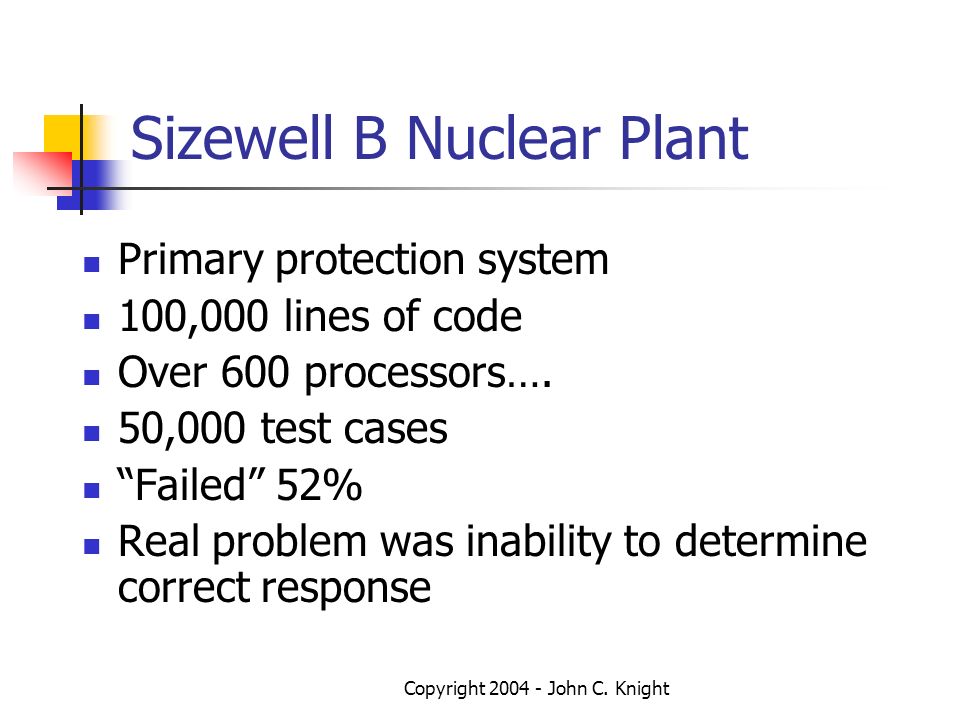 Sizewell B Nuclear Plant

- Primary protection system
- 100,000 lines of code
- Over 600 processors….
- 50,000 test cases
- “Failed” 52%
- Real problem was inability to determine correct response

Copyright 2004 - John C. Knight